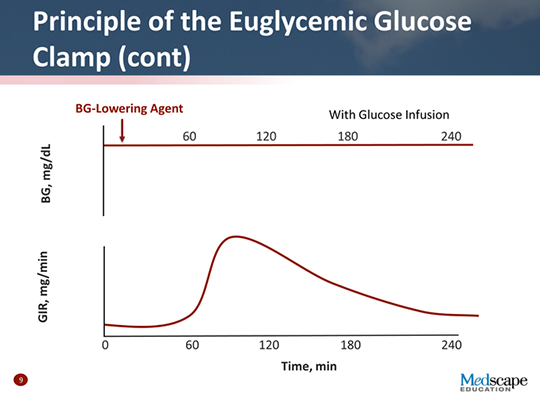 Principle of the Euglycemic Glucose Clamp (cont)

BG-Lowering Agent

With Glucose Infusion

60 120 180 240

BG, mg/dL

GIR, mg/min

0 60 120 180 240

Time, min

9

Medscape EDUCATION